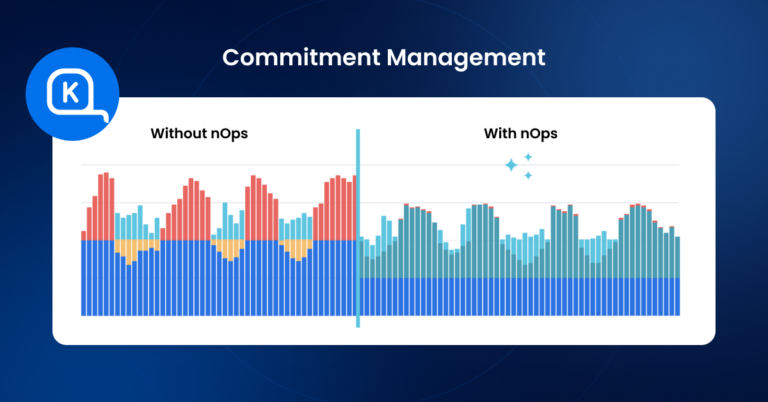 Commitment Management

K

Without nOps

With nOps